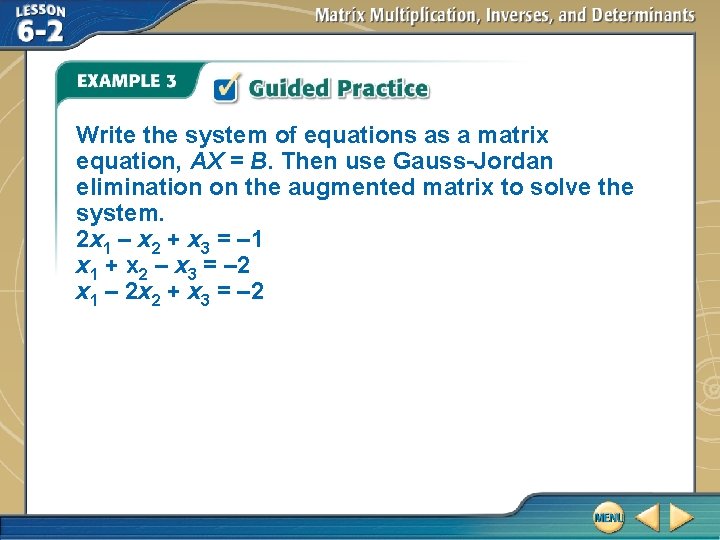 LESSON 6-2

Matrix Multiplication, Inverses, and Determinants

EXAMPLE 3

Guided Practice

Write the system of equations as a matrix equation, $AX = B$. Then use Gauss-Jordan elimination on the augmented matrix to solve the system.

$2x_1 – x_2 + x_3 = –1$
$x_1 + x_2 – x_3 = –2$
$x_1 – 2x_2 + x_3 = –2$

MENU